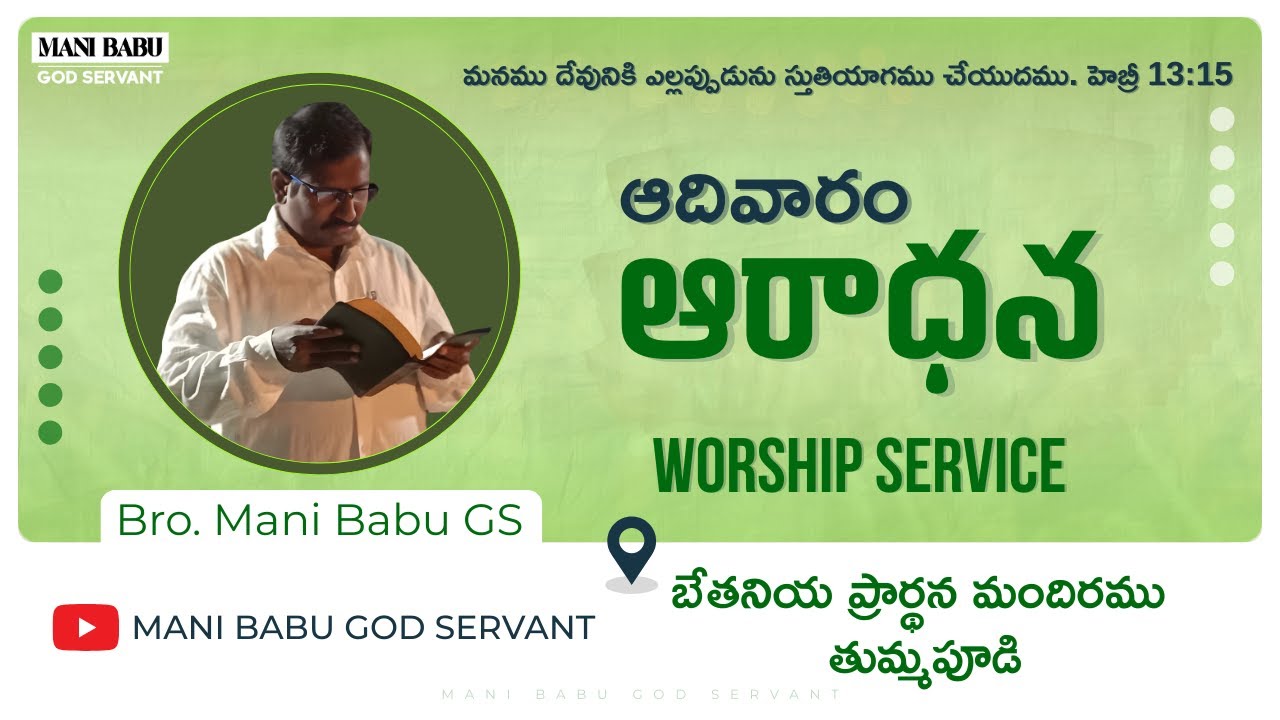 MANI BABU
GOD SERVANT

మనము దేవునికి ఎల్లప్పుడును స్తుతియాగము చేయుదము. హెబ్రీ 13:15

ఆదివారం
ఆరాధన
WORSHIP SERVICE

Bro. Mani Babu GS

MANI BABU GOD SERVANT

బేతనియ ప్రార్థన మందిరము
తుమ్మపూడి

MANI BABU GOD SERVANT